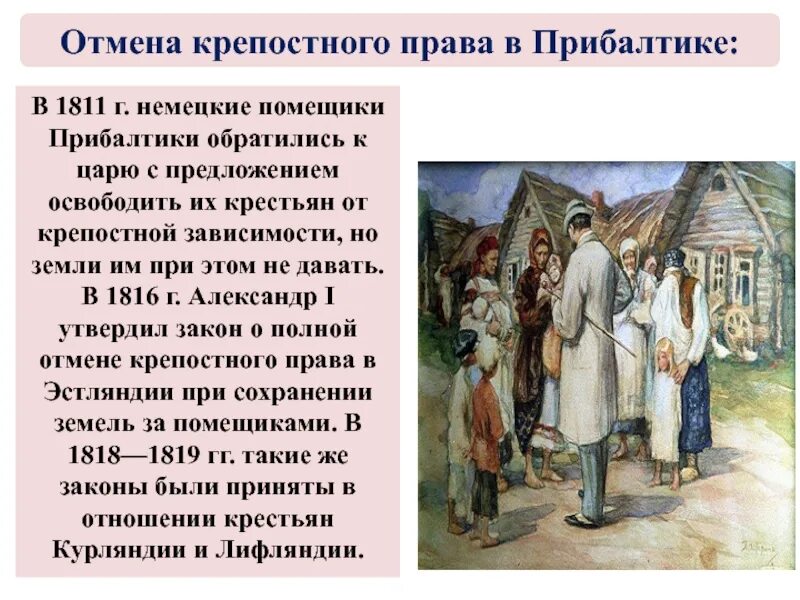 Отмена крепостного права в Прибалтике:

В 1811 г. немецкие помещики Прибалтики обратились к царю с предложением освободить их крестьян от крепостной зависимости, но земли им при этом не давать. В 1816 г. Александр I утвердил закон о полной отмене крепостного права в Эстляндии при сохранении земель за помещиками. В 1818—1819 гг. такие же законы были приняты в отношении крестьян Курляндии и Лифляндии.